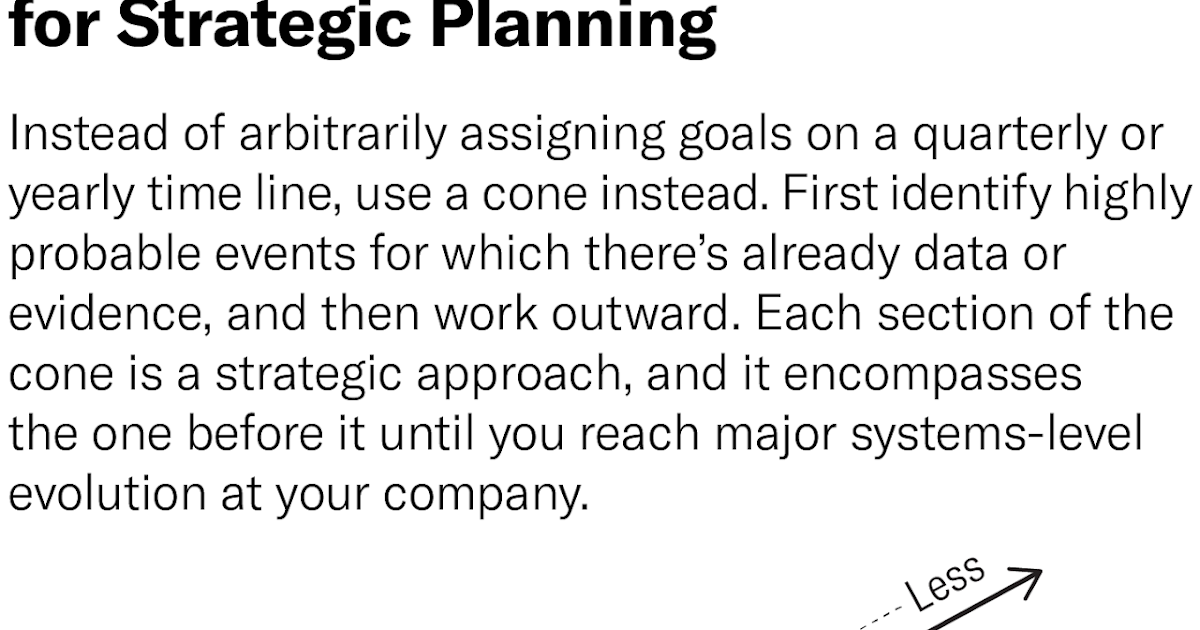 for Strategic Planning

Instead of arbitrarily assigning goals on a quarterly or yearly time line, use a cone instead. First identify highly probable events for which there's already data or evidence, and then work outward. Each section of the cone is a strategic approach, and it encompasses the one before it until you reach major systems-level evolution at your company.

Less